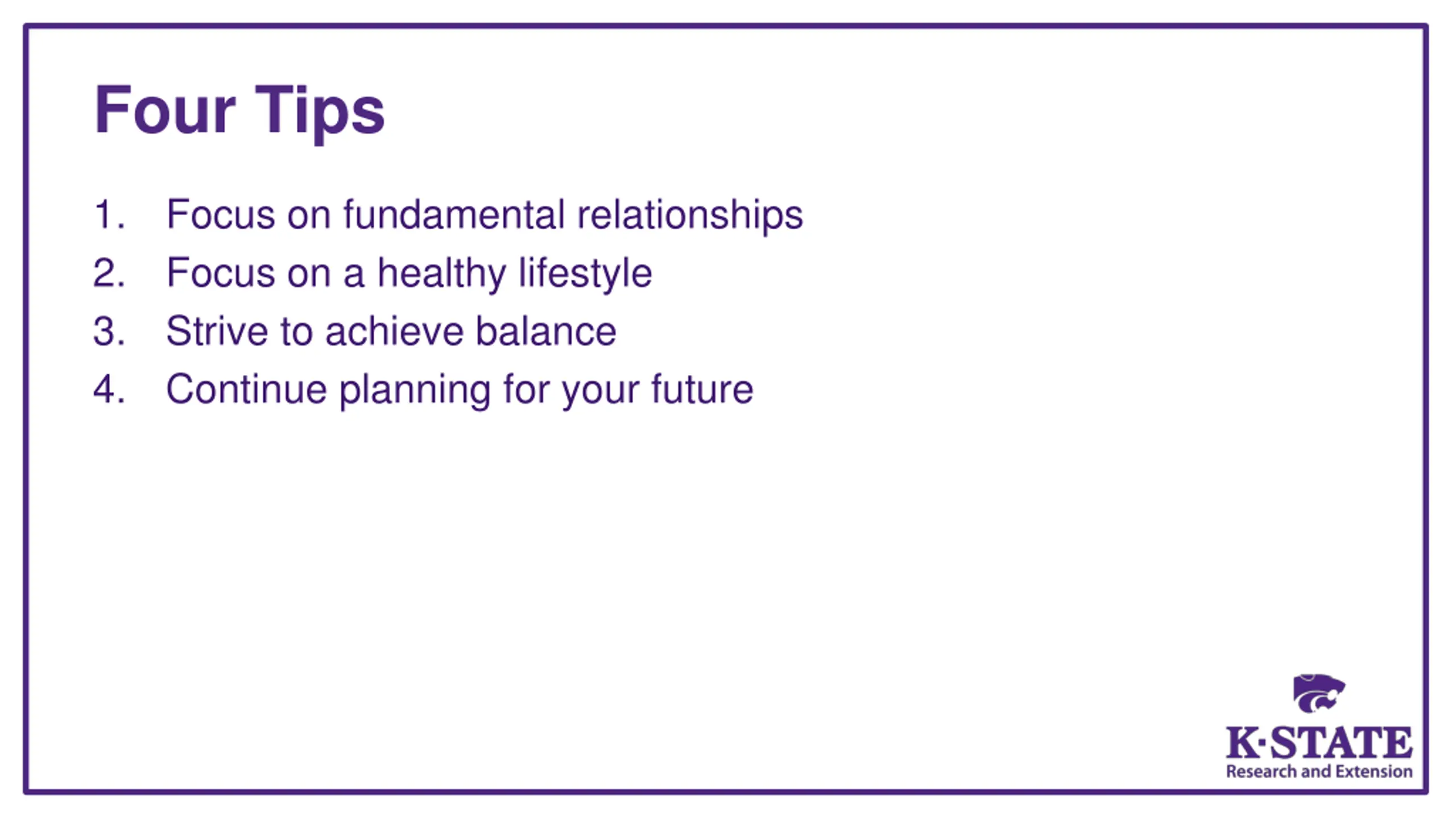 Four Tips

1. Focus on fundamental relationships
2. Focus on a healthy lifestyle
3. Strive to achieve balance
4. Continue planning for your future

K·STATE
Research and Extension